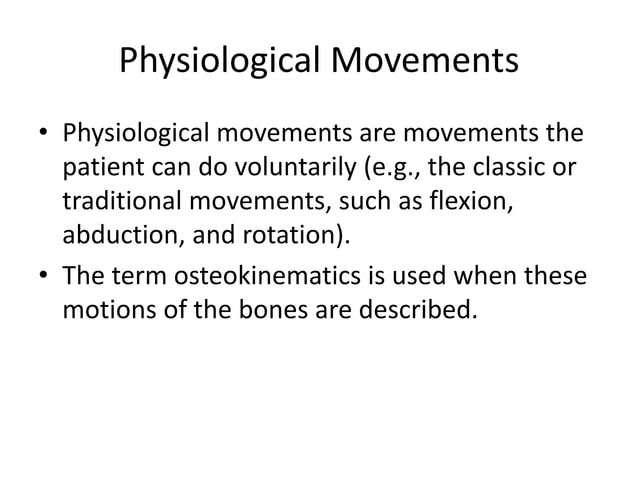 Physiological Movements

• Physiological movements are movements the patient can do voluntarily (e.g., the classic or traditional movements, such as flexion, abduction, and rotation).

• The term osteokinematics is used when these motions of the bones are described.